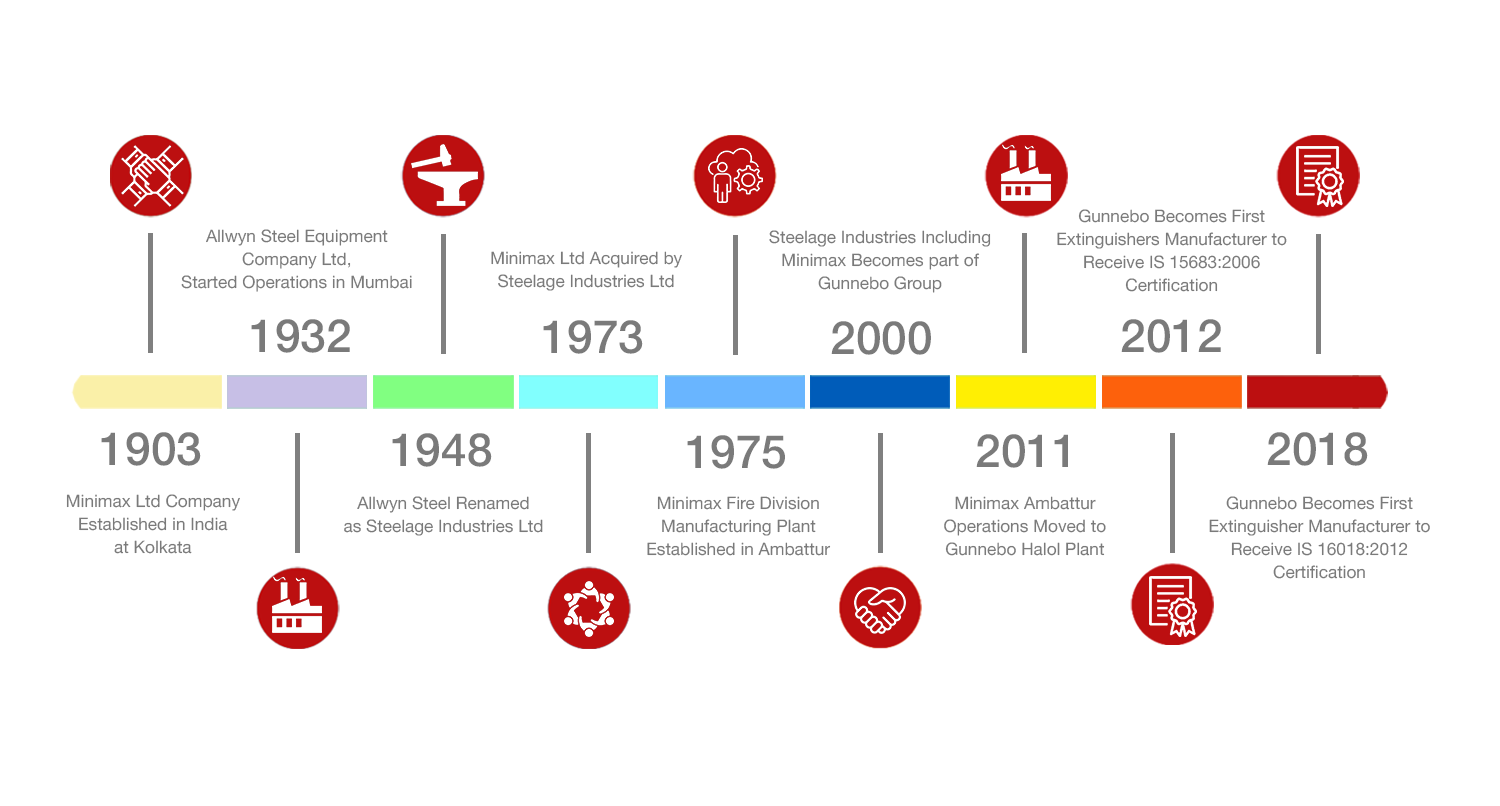 1903

Minimax Ltd Company Established in India at Kolkata

Allwyn Steel Equipment Company Ltd, Started Operations in Mumbai

1932

1948

Allwyn Steel Renamed as Steelage Industries Ltd

Minimax Ltd Acquired by Steelage Industries Ltd

1973

1975

Minimax Fire Division Manufacturing Plant Established in Ambattur

Steelage Industries Including Minimax Becomes part of Gunnebo Group

2000

2011

Minimax Ambattur Operations Moved to Gunnebo Halol Plant

Gunnebo Becomes First Extinguishers Manufacturer to Receive IS 15683:2006 Certification

2012

2018

Gunnebo Becomes First Extinguisher Manufacturer to Receive IS 16018:2012 Certification